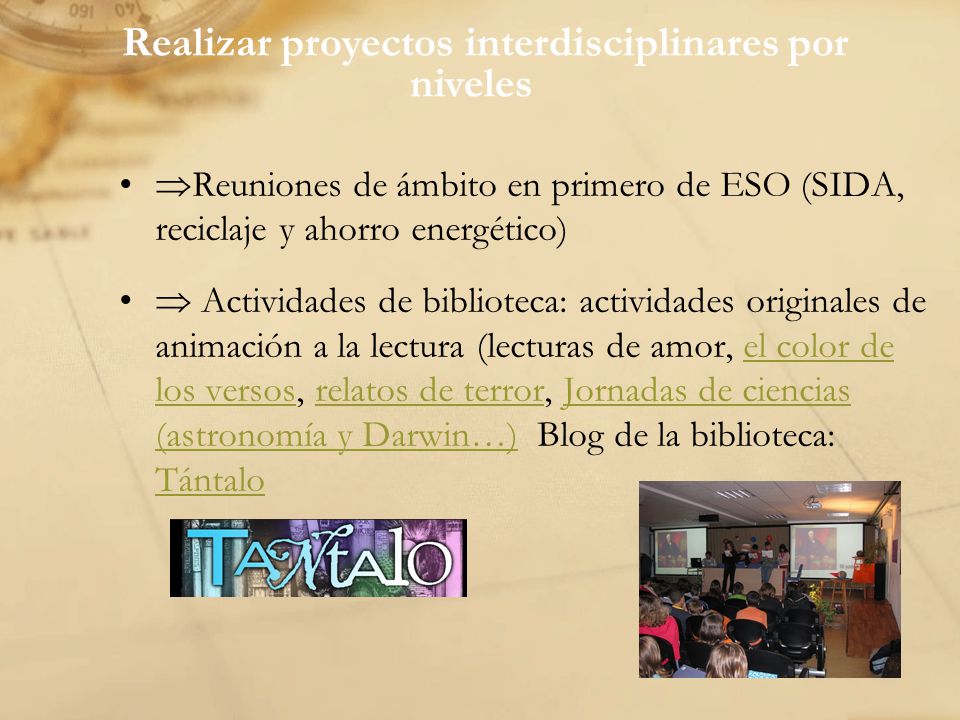 Realizar proyectos interdisciplinares por niveles

• ⇒Reuniones de ámbito en primero de ESO (SIDA, reciclaje y ahorro energético)

• ⇒ Actividades de biblioteca: actividades originales de animación a la lectura (lecturas de amor, el color de los versos, relatos de terror, Jornadas de ciencias (astronomía y Darwin…) Blog de la biblioteca: Tántalo

TANTALO